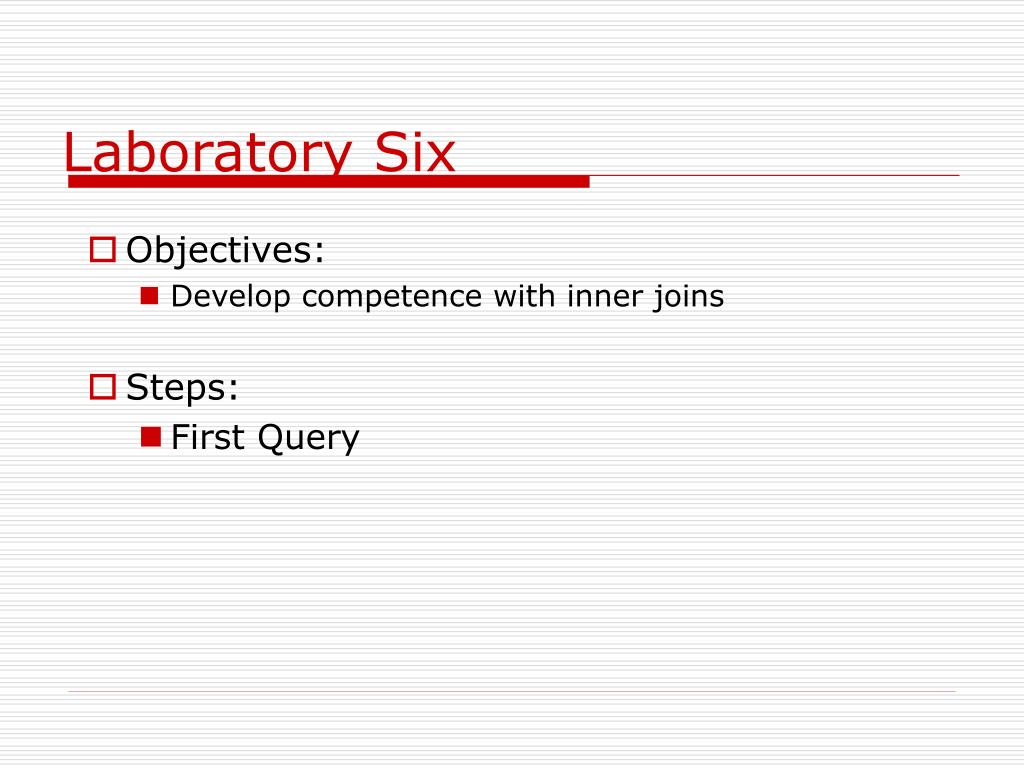 Laboratory Six

Objectives:

Develop competence with inner joins

Steps:

First Query